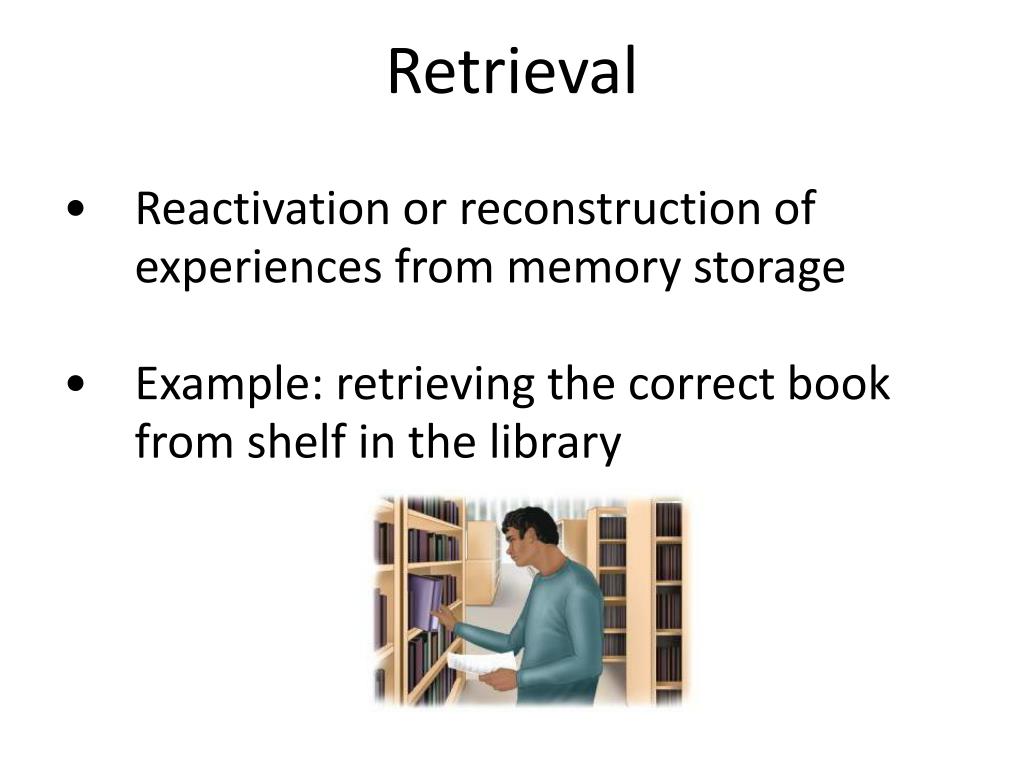 Retrieval

• Reactivation or reconstruction of experiences from memory storage

• Example: retrieving the correct book from shelf in the library